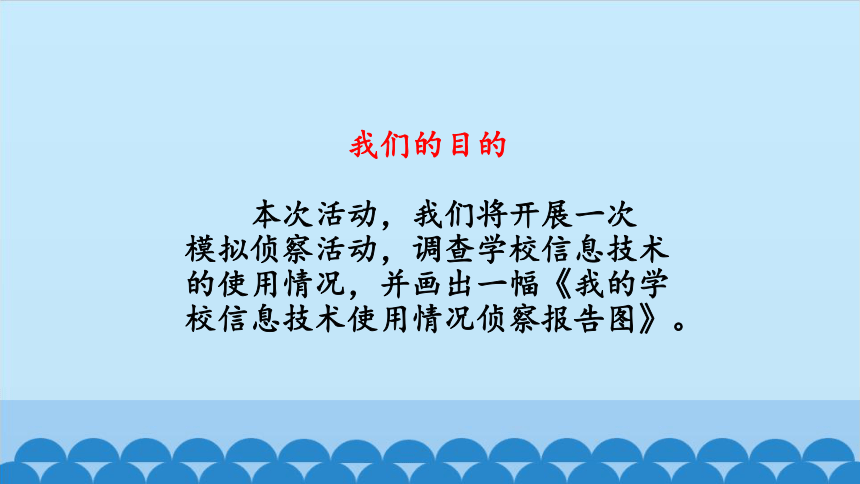 我们的目的

本次活动，我们将开展一次模拟侦察活动，调查学校信息技术的使用情况，并画出一幅《我的学校信息技术使用情况侦察报告图》。